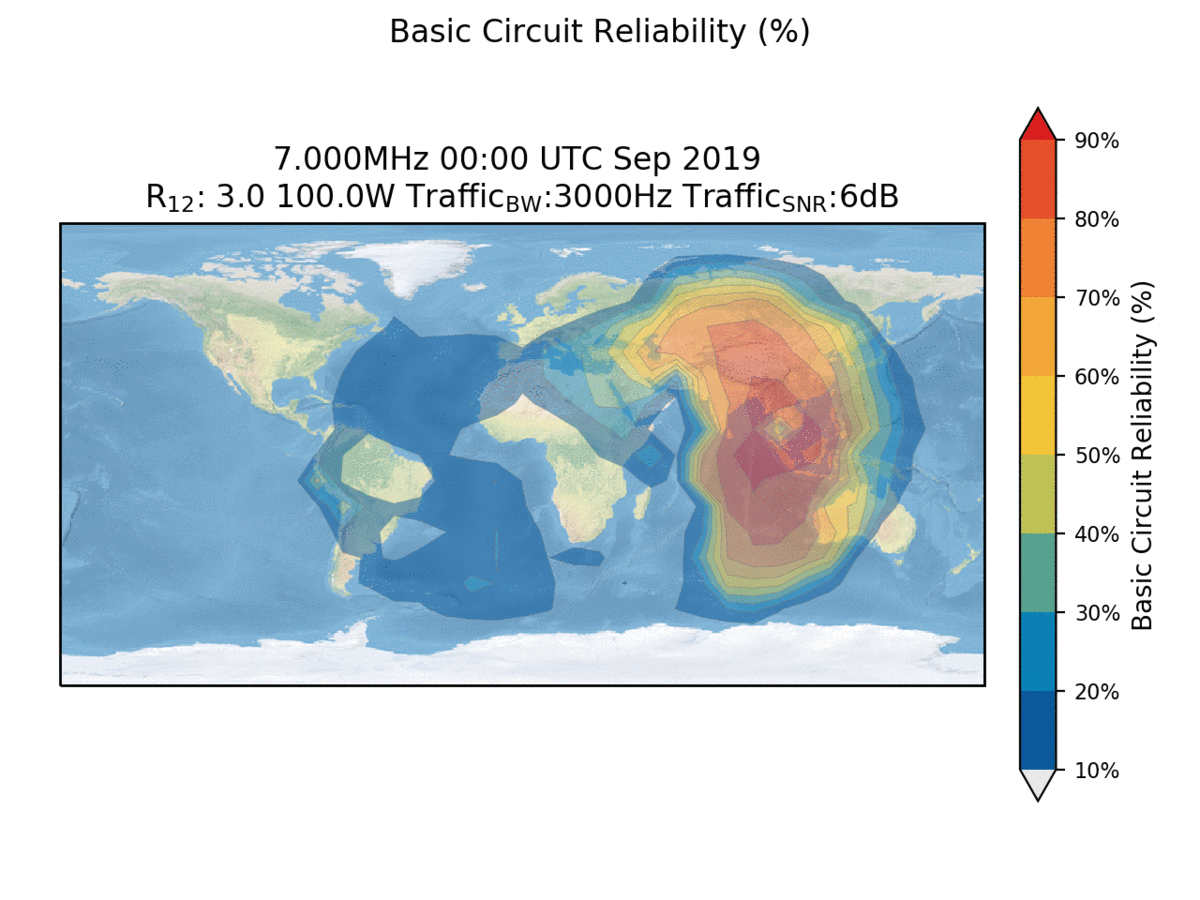 Basic Circuit Reliability (%)

7.000MHz 00:00 UTC Sep 2019
$R_{12}$: 3.0 100.0W $Traffic_{BW}$:3000Hz $Traffic_{SNR}$:6dB

90%
80%
70%
60%
50%
40%
30%
20%
10%

Basic Circuit Reliability (%)